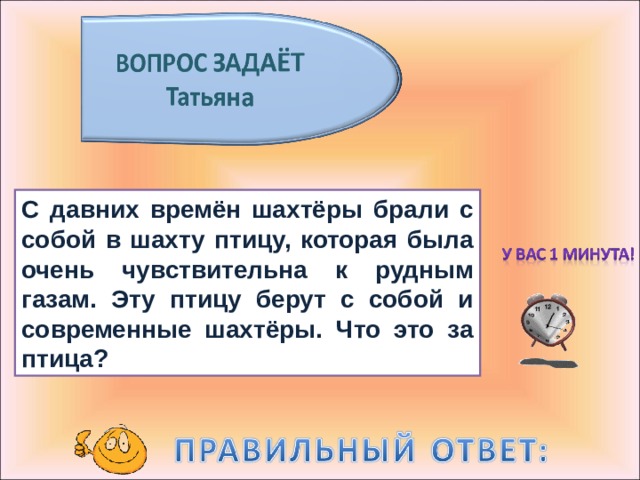 ВОПРОС ЗАДАЁТ
Татьяна

С давних времён шахтёры брали с собой в шахту птицу, которая была очень чувствительна к рудным газам. Эту птицу берут с собой и современные шахтёры. Что это за птица?

У ВАС 1 МИНУТА!

ПРАВИЛЬНЫЙ ОТВЕТ: